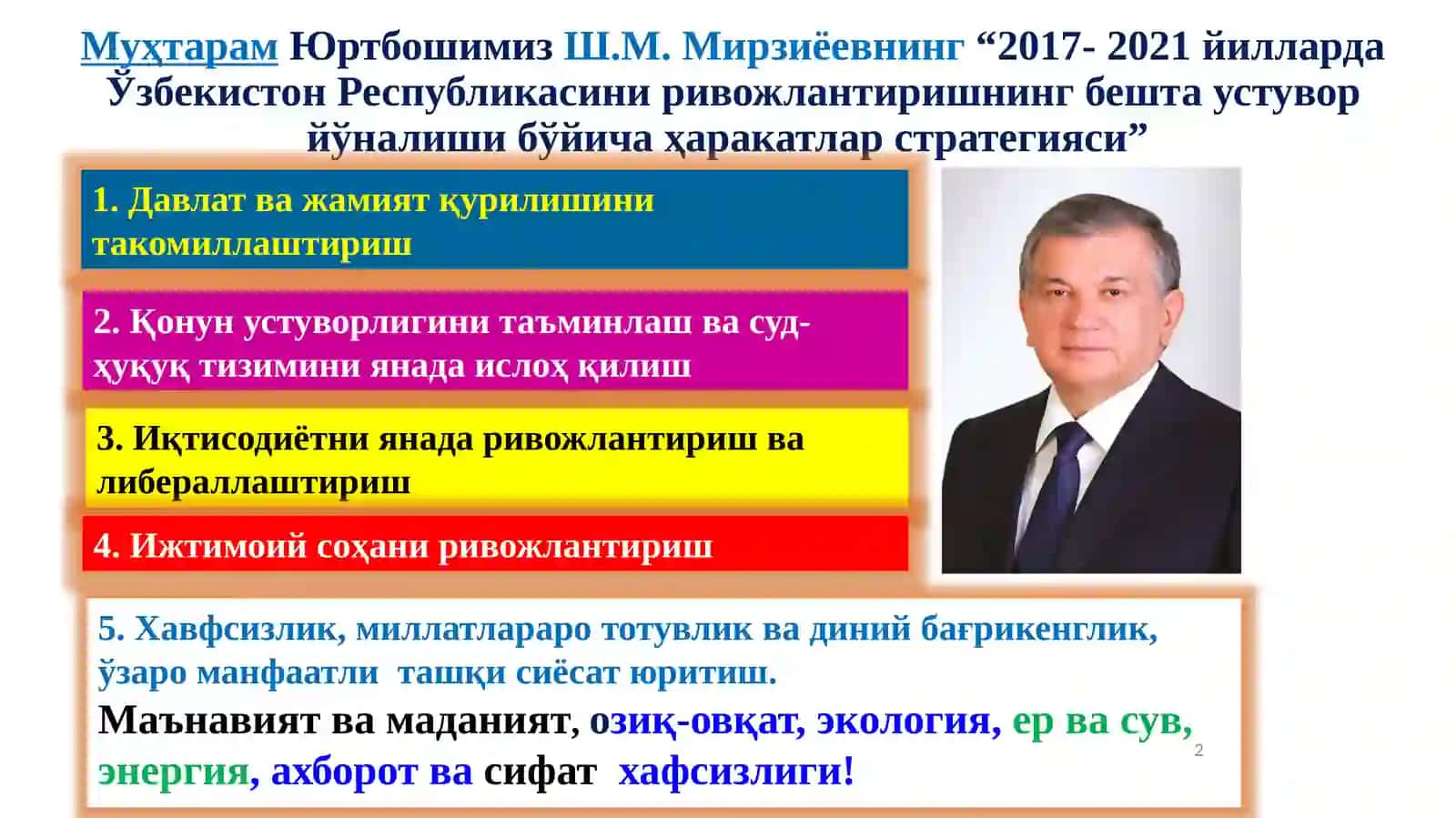 Муҳтарам Юртбошимиз Ш.М. Мирзиёевнинг “2017- 2021 йилларда Ўзбекистон Республикасини ривожлантиришнинг бешта устувор йўналиши бўйича ҳаракатлар стратегияси”

1. Давлат ва жамият қурилишини такомиллаштириш

2. Қонун устуворлигини таъминлаш ва суд-ҳуқуқ тизимини янада ислоҳ қилиш

3. Иқтисодиётни янада ривожлантириш ва либераллаштириш

4. Ижтимоий соҳани ривожлантириш

5. Хавфсизлик, миллатлараро тотувлик ва диний бағрикенглик, ўзаро манфаатли ташқи сиёсат юритиш.

Маънавият ва маданият, озиқ-овқат, экология, ер ва сув, энергия, ахборот ва сифат хафсизлиги!

2